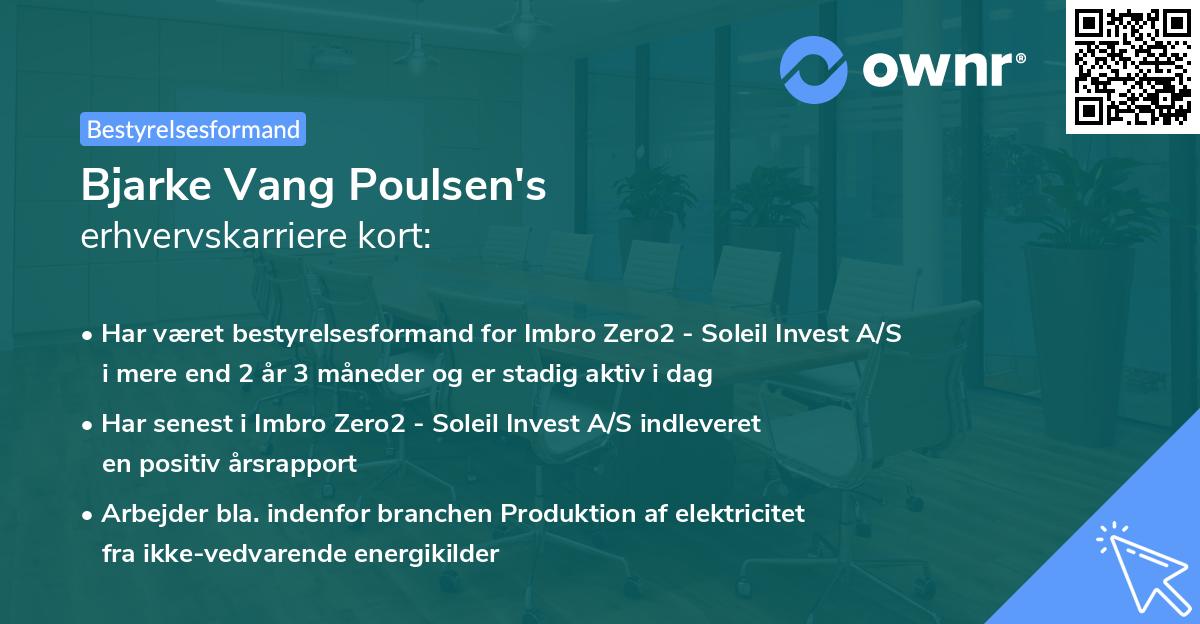 ownr®

Bestyrelsesformand

Bjarke Vang Poulsen's
erhvervskarriere kort:

• Har været bestyrelsesformand for Imbro Zero2 - Soleil Invest A/S i mere end 2 år 3 måneder og er stadig aktiv i dag

• Har senest i Imbro Zero2 - Soleil Invest A/S indleveret en positiv årsrapport

• Arbejder bla. indenfor branchen Produktion af elektricitet fra ikke-vedvarende energikilder